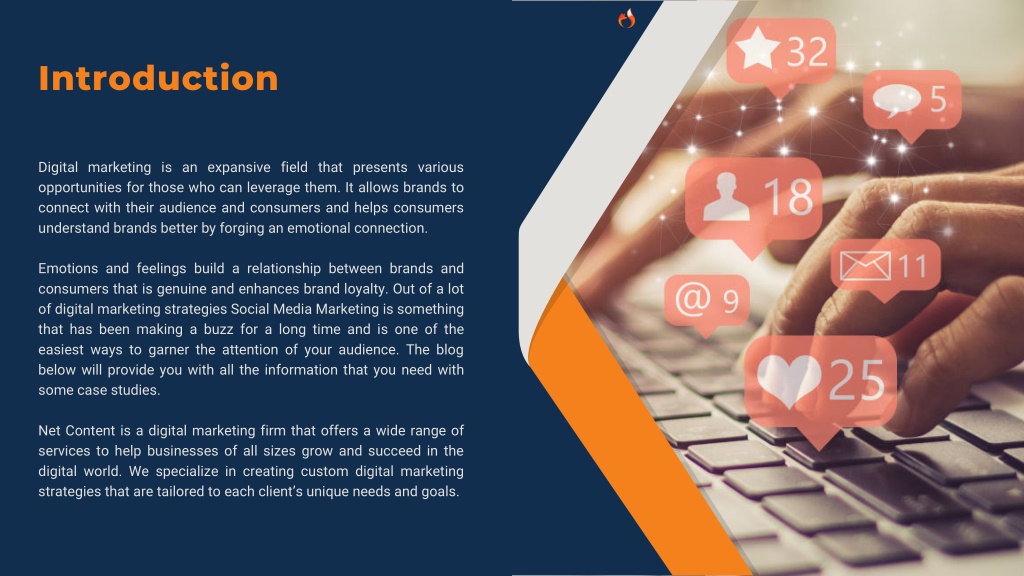 Introduction

Digital marketing is an expansive field that presents various opportunities for those who can leverage them. It allows brands to connect with their audience and consumers and helps consumers understand brands better by forging an emotional connection.

Emotions and feelings build a relationship between brands and consumers that is genuine and enhances brand loyalty. Out of a lot of digital marketing strategies Social Media Marketing is something that has been making a buzz for a long time and is one of the easiest ways to garner the attention of your audience. The blog below will provide you with all the information that you need with some case studies.

Net Content is a digital marketing firm that offers a wide range of services to help businesses of all sizes grow and succeed in the digital world. We specialize in creating custom digital marketing strategies that are tailored to each client's unique needs and goals.

32
5
18
11
@ 9
25